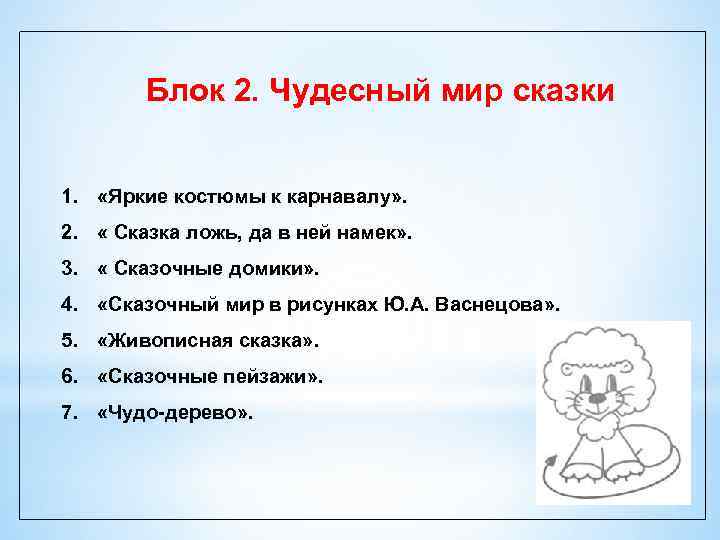 Блок 2. Чудесный мир сказки

1. «Яркие костюмы к карнавалу».
2. « Сказка ложь, да в ней намек».
3. « Сказочные домики».
4. «Сказочный мир в рисунках Ю.А. Васнецова».
5. «Живописная сказка».
6. «Сказочные пейзажи».
7. «Чудо-дерево».